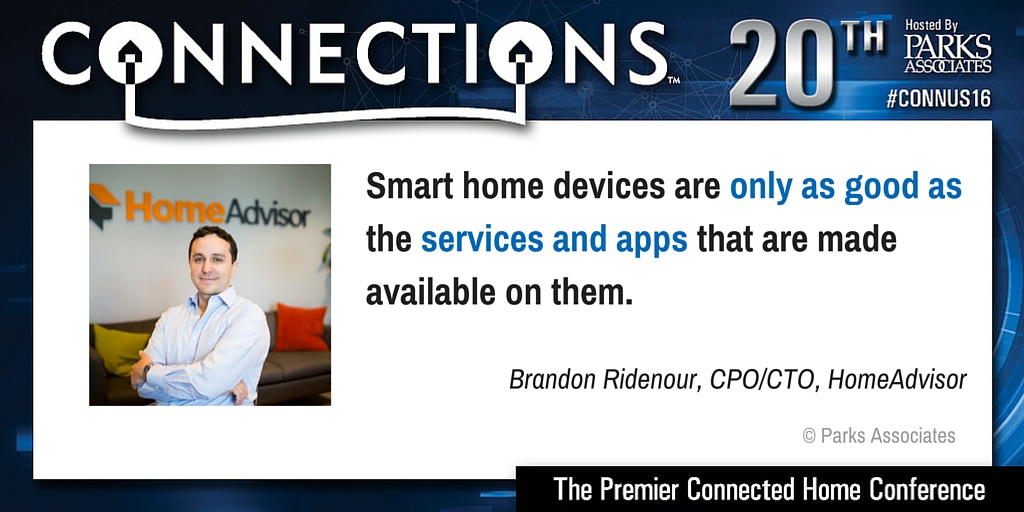 CONNECTIONS™

20TH Hosted By PARKS ASSOCIATES

#CONNUS16

HomeAdvisor

Smart home devices are only as good as the services and apps that are made available on them.

Brandon Ridenour, CPO/CTO, HomeAdvisor

© Parks Associates

The Premier Connected Home Conference